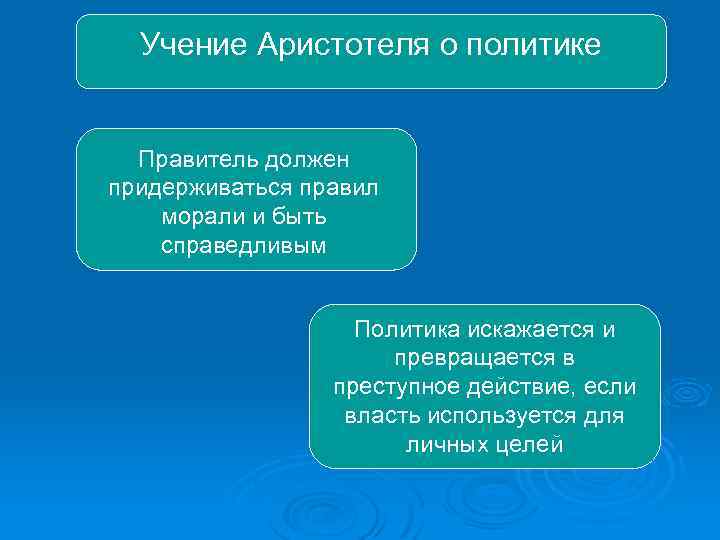 Учение Аристотеля о политике

Правитель должен придерживаться правил морали и быть справедливым

Политика искажается и превращается в преступное действие, если власть используется для личных целей